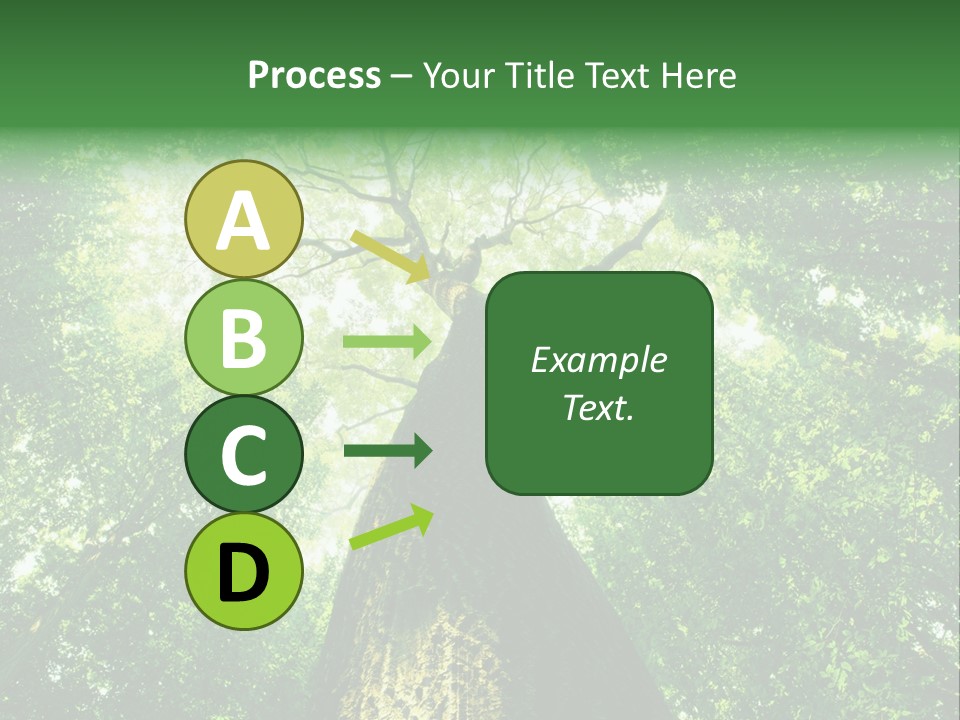 Process – Your Title Text Here

A

B

C

D

Example Text.